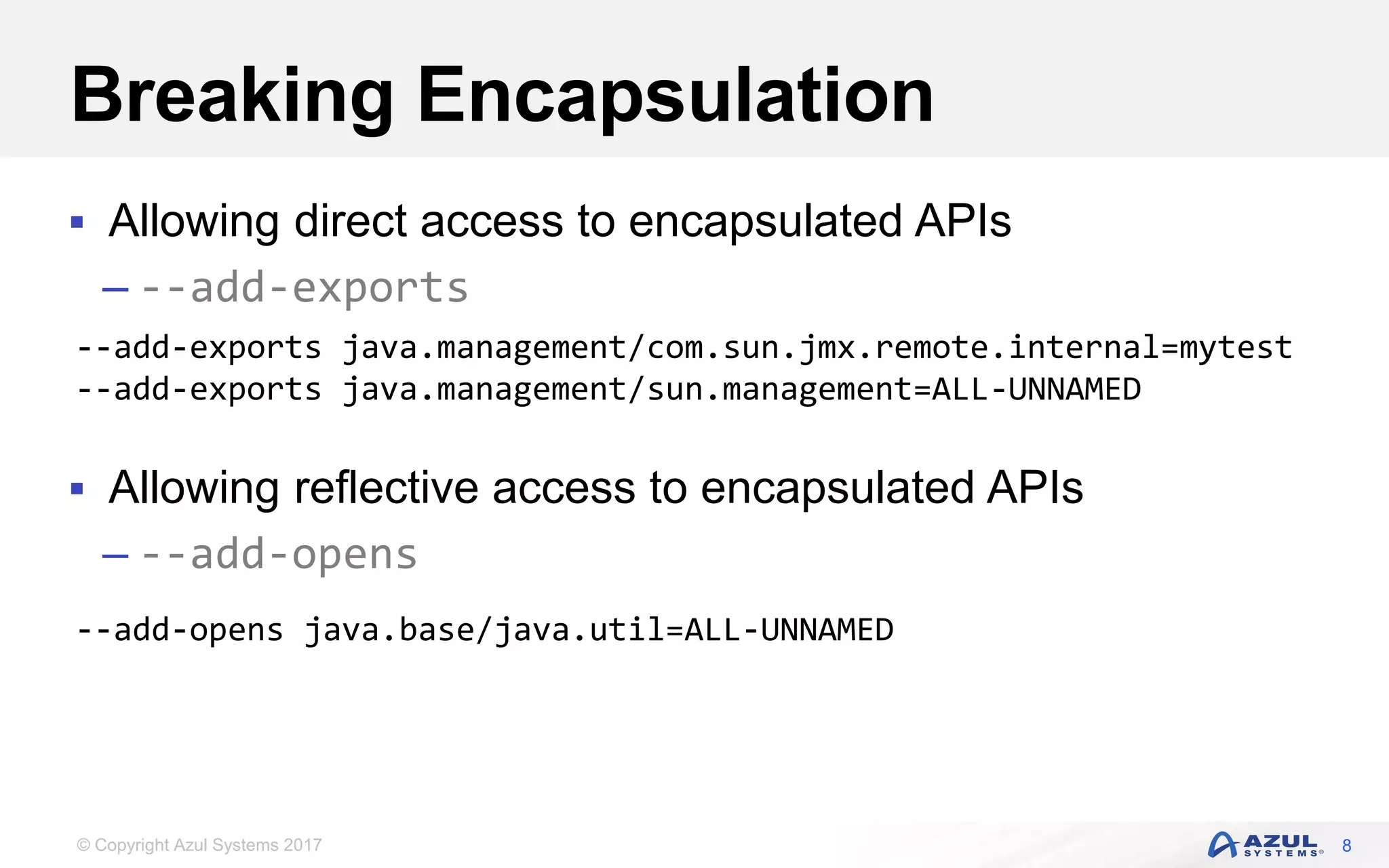 Breaking Encapsulation

▪ Allowing direct access to encapsulated APIs

– --add-exports

--add-exports java.management/com.sun.jmx.remote.internal=mytest
--add-exports java.management/sun.management=ALL-UNNAMED

▪ Allowing reflective access to encapsulated APIs

– --add-opens

--add-opens java.base/java.util=ALL-UNNAMED

© Copyright Azul Systems 2017

AZUL SYSTEMS® 8